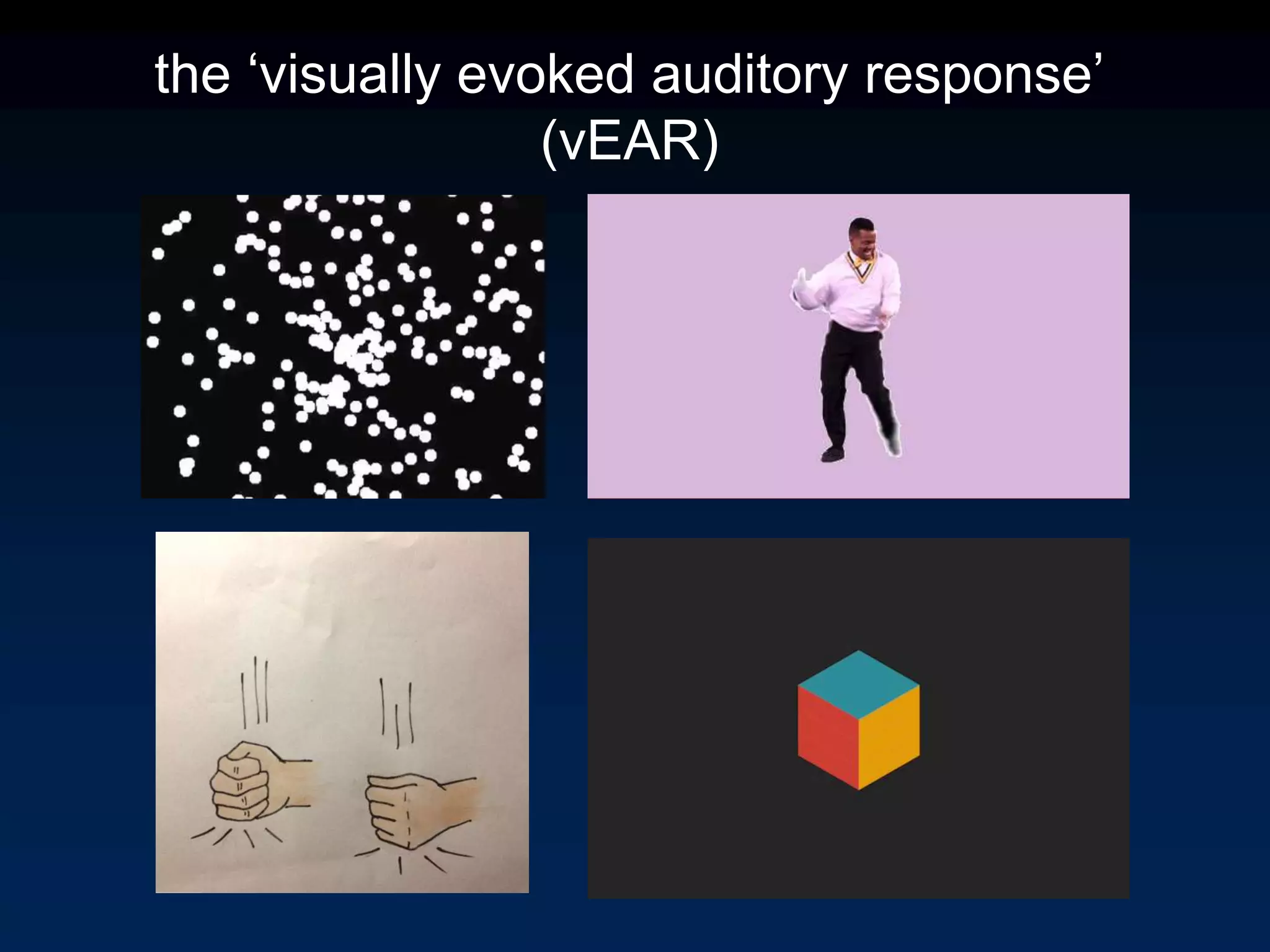 the ‘visually evoked auditory response’ (vEAR)